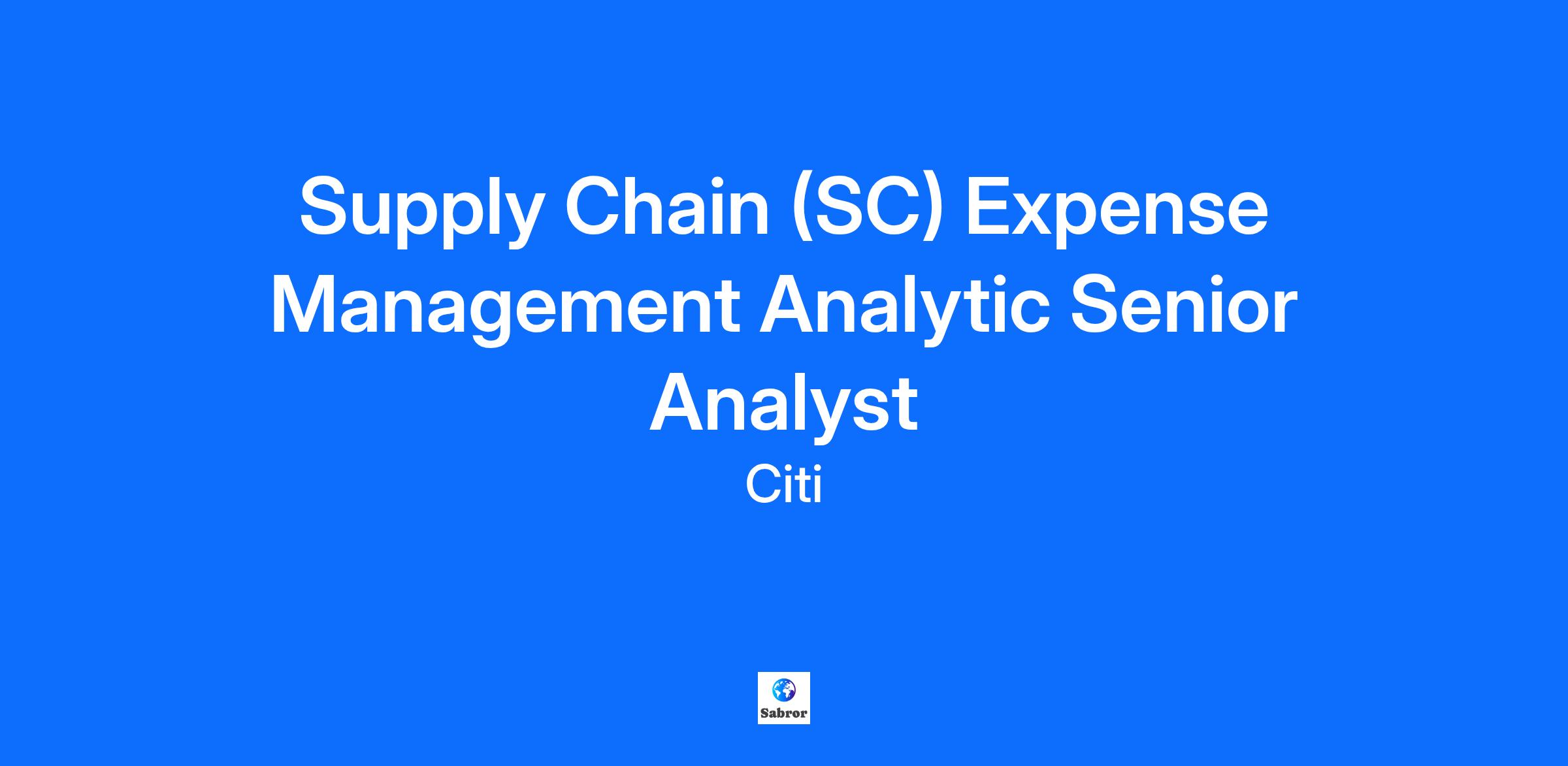 Supply Chain (SC) Expense Management Analytic Senior Analyst

Citi

Sabror